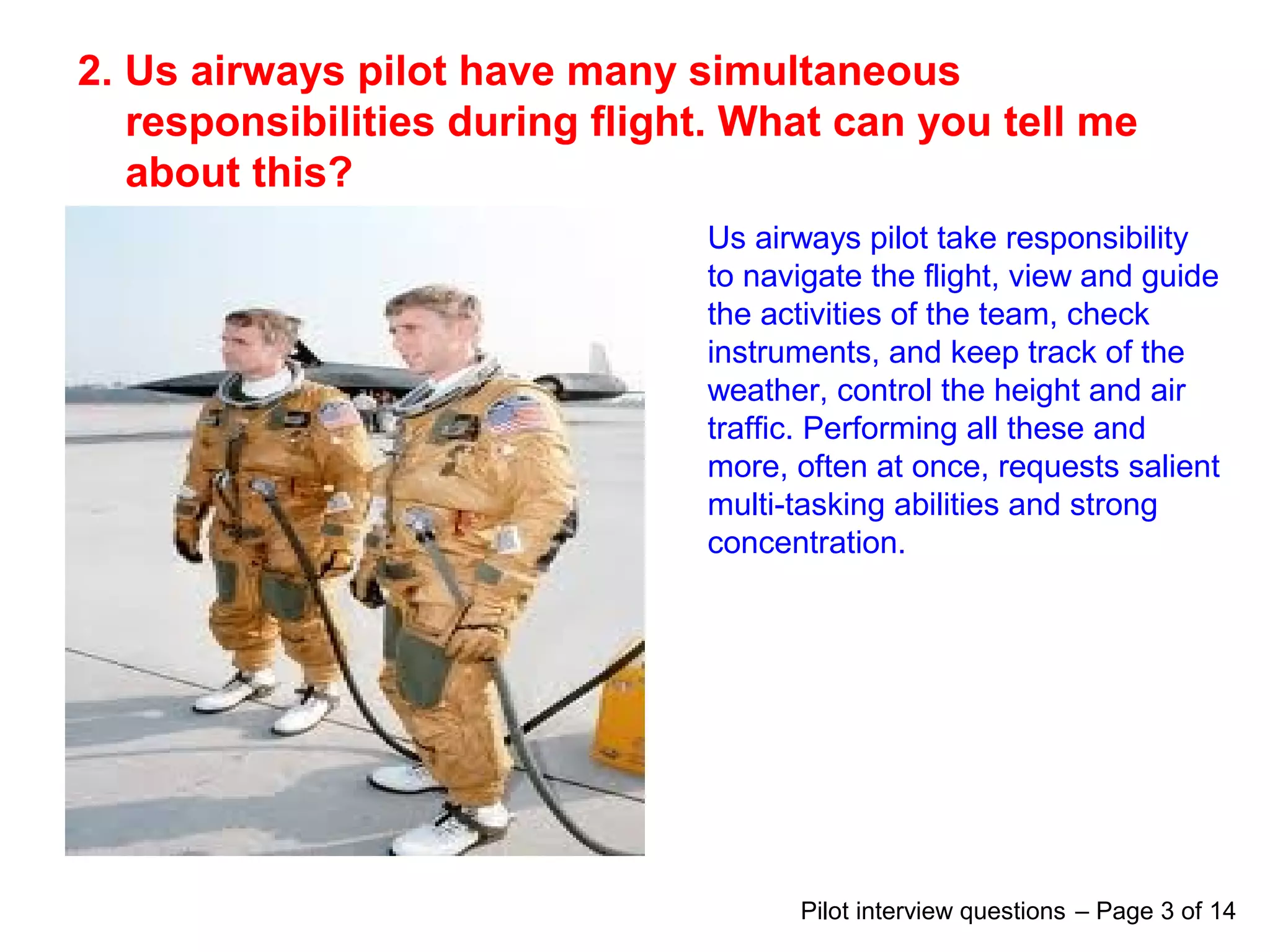 2. Us airways pilot have many simultaneous responsibilities during flight. What can you tell me about this?

Us airways pilot take responsibility to navigate the flight, view and guide the activities of the team, check instruments, and keep track of the weather, control the height and air traffic. Performing all these and more, often at once, requests salient multi-tasking abilities and strong concentration.

Pilot interview questions – Page 3 of 14